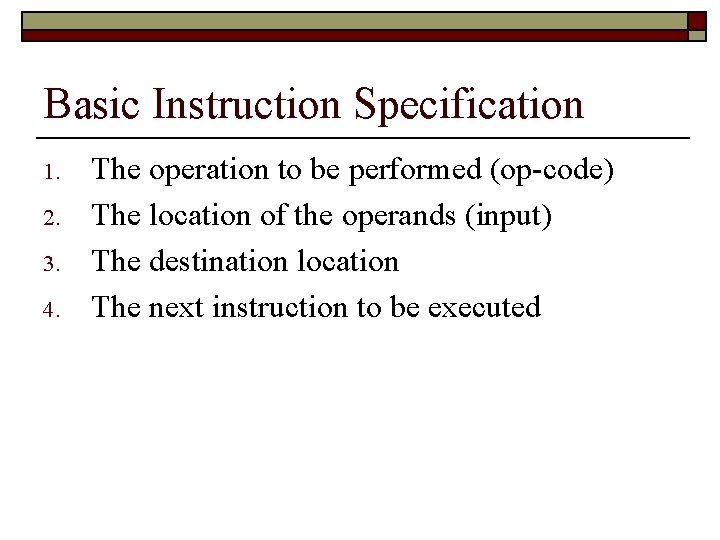 Basic Instruction Specification

1. The operation to be performed (op-code)
2. The location of the operands (input)
3. The destination location
4. The next instruction to be executed